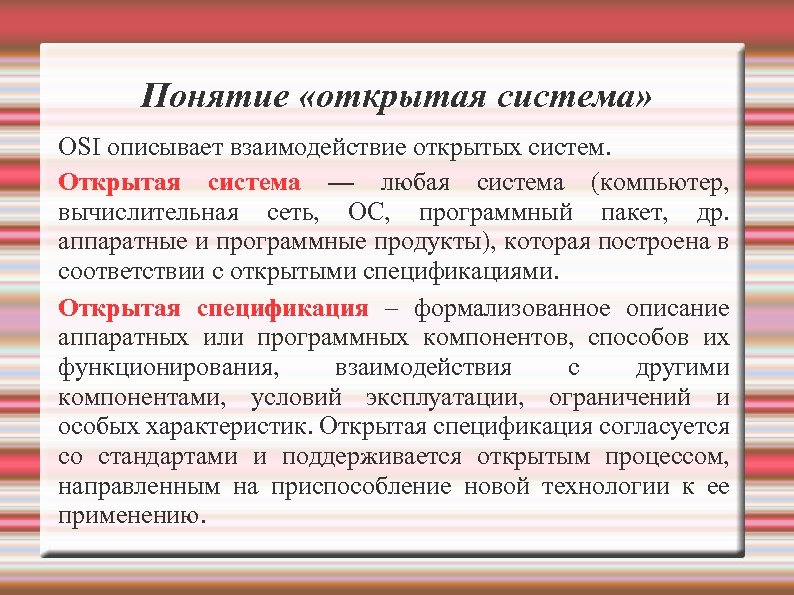 Понятие «открытая система»

OSI описывает взаимодействие открытых систем.

Открытая система — любая система (компьютер, вычислительная сеть, ОС, программный пакет, др. аппаратные и программные продукты), которая построена в соответствии с открытыми спецификациями.

Открытая спецификация – формализованное описание аппаратных или программных компонентов, способов их функционирования, взаимодействия с другими компонентами, условий эксплуатации, ограничений и особых характеристик. Открытая спецификация согласуется со стандартами и поддерживается открытым процессом, направленным на приспособление новой технологии к ее применению.